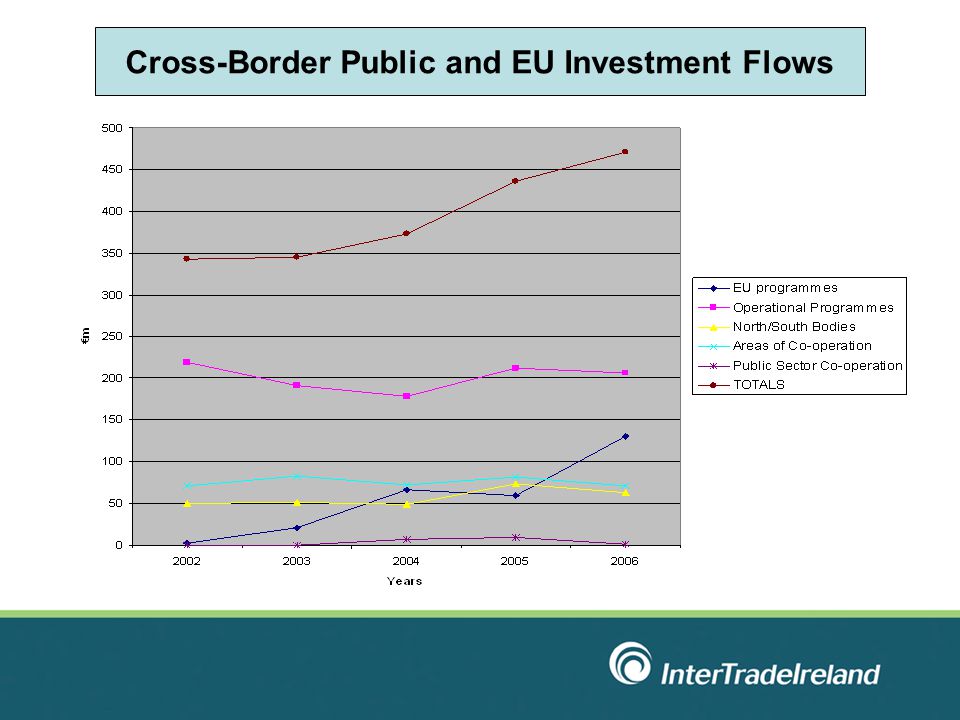 Cross-Border Public and EU Investment Flows

500
450
400
350
300
250
200
150
100
50
0

€m

2002
2003
2004
2005
2006

Years

EU programmes
Operational Programmes
North/South Bodies
Areas of Co-operation
Public Sector Co-operation
TOTALS

InterTradeIreland